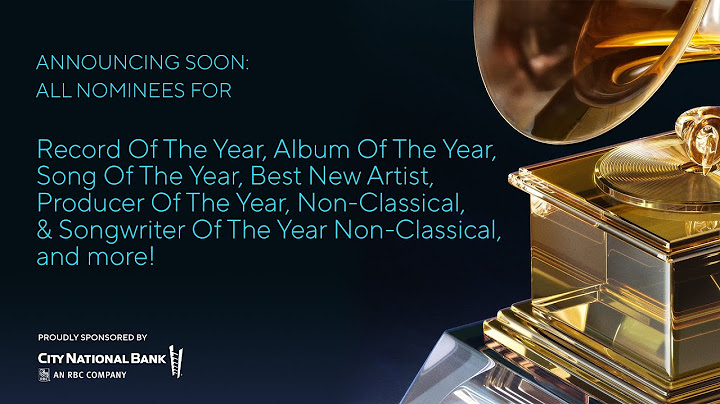 ANNOUNCING SOON:
ALL NOMINEES FOR

Record Of The Year, Album Of The Year, Song Of The Year, Best New Artist, Producer Of The Year, Non-Classical, & Songwriter Of The Year Non-Classical, and more!

PROUDLY SPONSORED BY
CITY NATIONAL BANK
AN RBC COMPANY